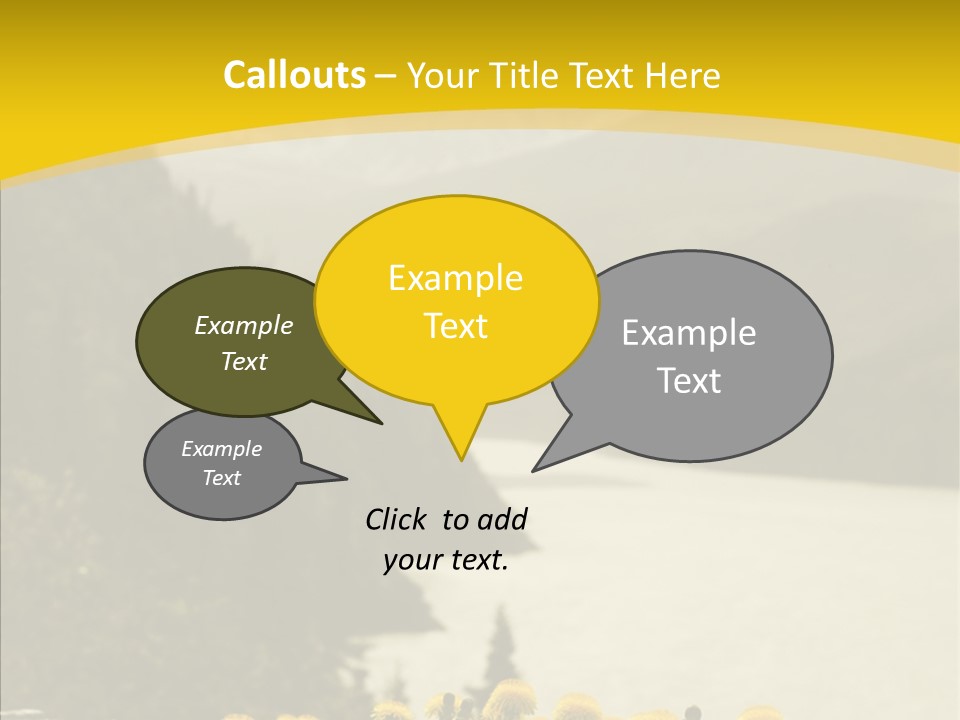 Callouts – Your Title Text Here

Example Text

Example Text

Example Text

Example Text

Click to add your text.